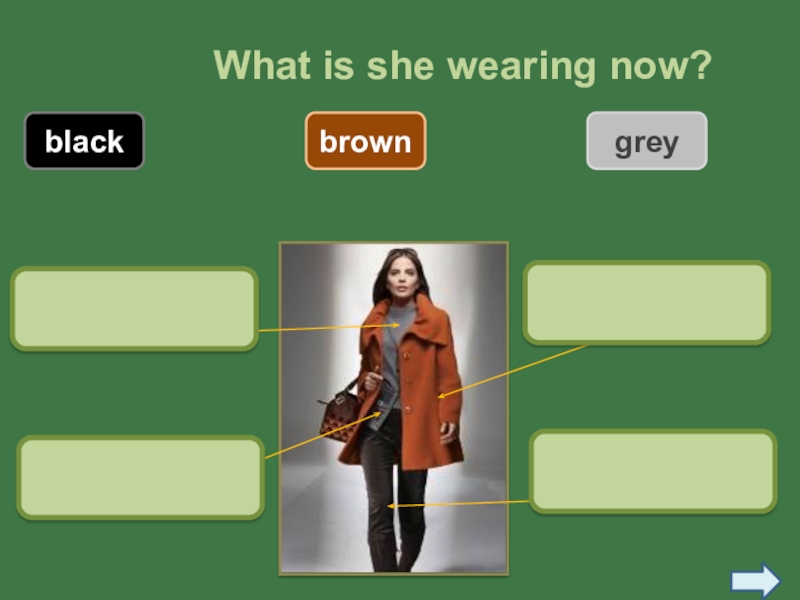 What is she wearing now?

black

brown

grey